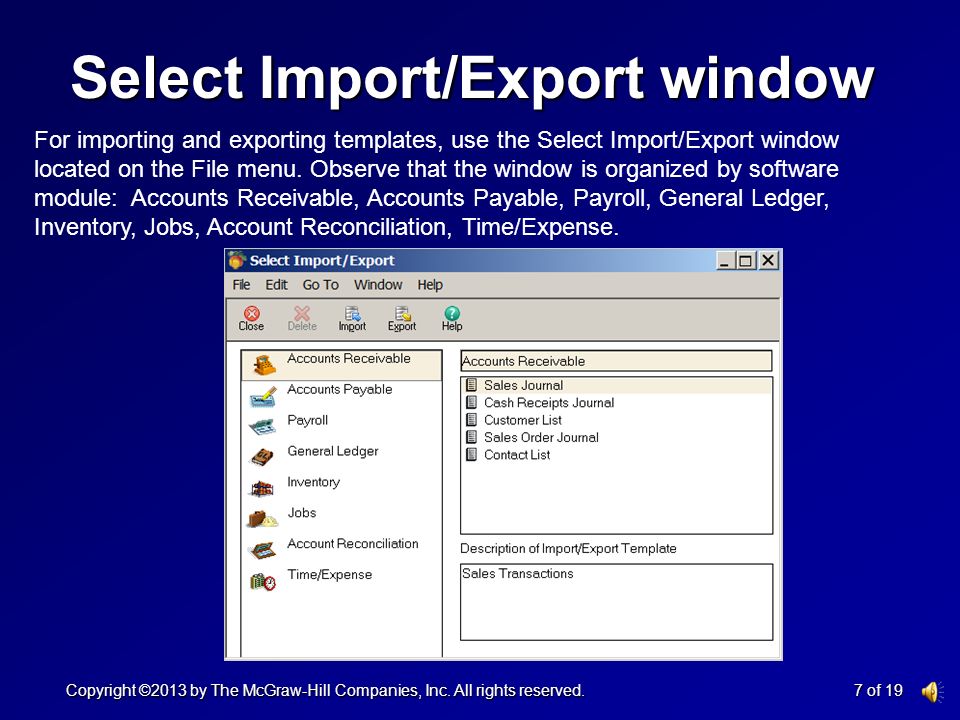 Select Import/Export window

For importing and exporting templates, use the Select Import/Export window located on the File menu. Observe that the window is organized by software module: Accounts Receivable, Accounts Payable, Payroll, General Ledger, Inventory, Jobs, Account Reconciliation, Time/Expense.

Select Import/Export

File Edit Go To Window Help

Close Delete Import Export Help

Accounts Receivable
Accounts Payable
Payroll
General Ledger
Inventory
Jobs
Account Reconciliation
Time/Expense

Accounts Receivable

Sales Journal
Cash Receipts Journal
Customer List
Sales Order Journal
Contact List

Description of Import/Export Template

Sales Transactions

Copyright ©2013 by The McGraw-Hill Companies, Inc. All rights reserved.

7 of 19